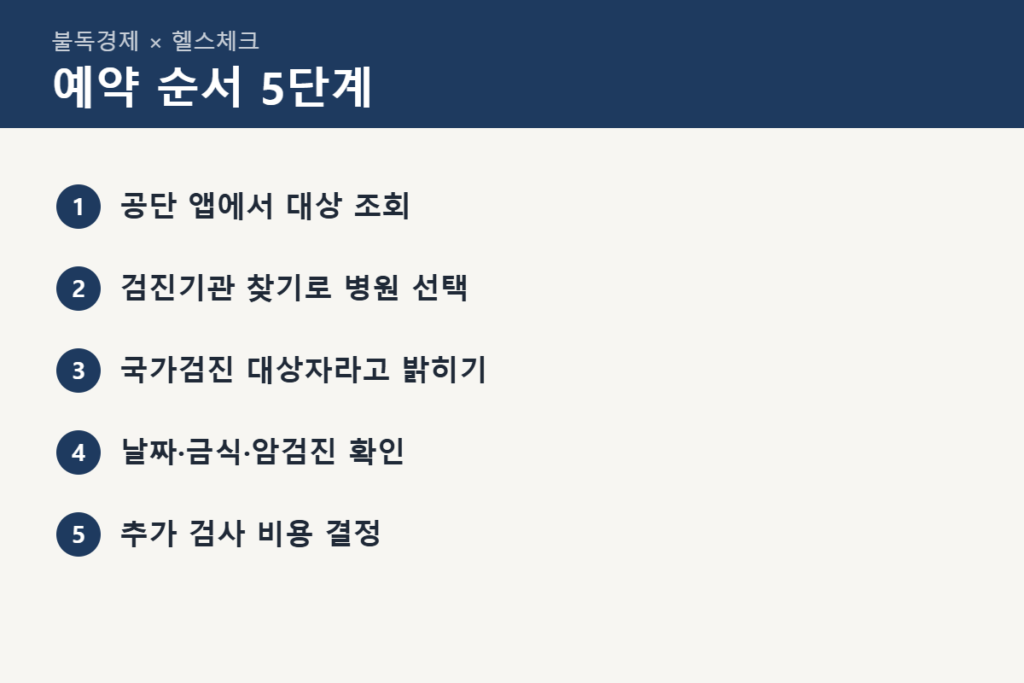 불독경제 × 헬스체크
예약 순서 5단계

1 공단 앱에서 대상 조회

2 검진기관 찾기로 병원 선택

3 국가검진 대상자라고 밝히기

4 날짜·금식·암검진 확인

5 추가 검사 비용 결정